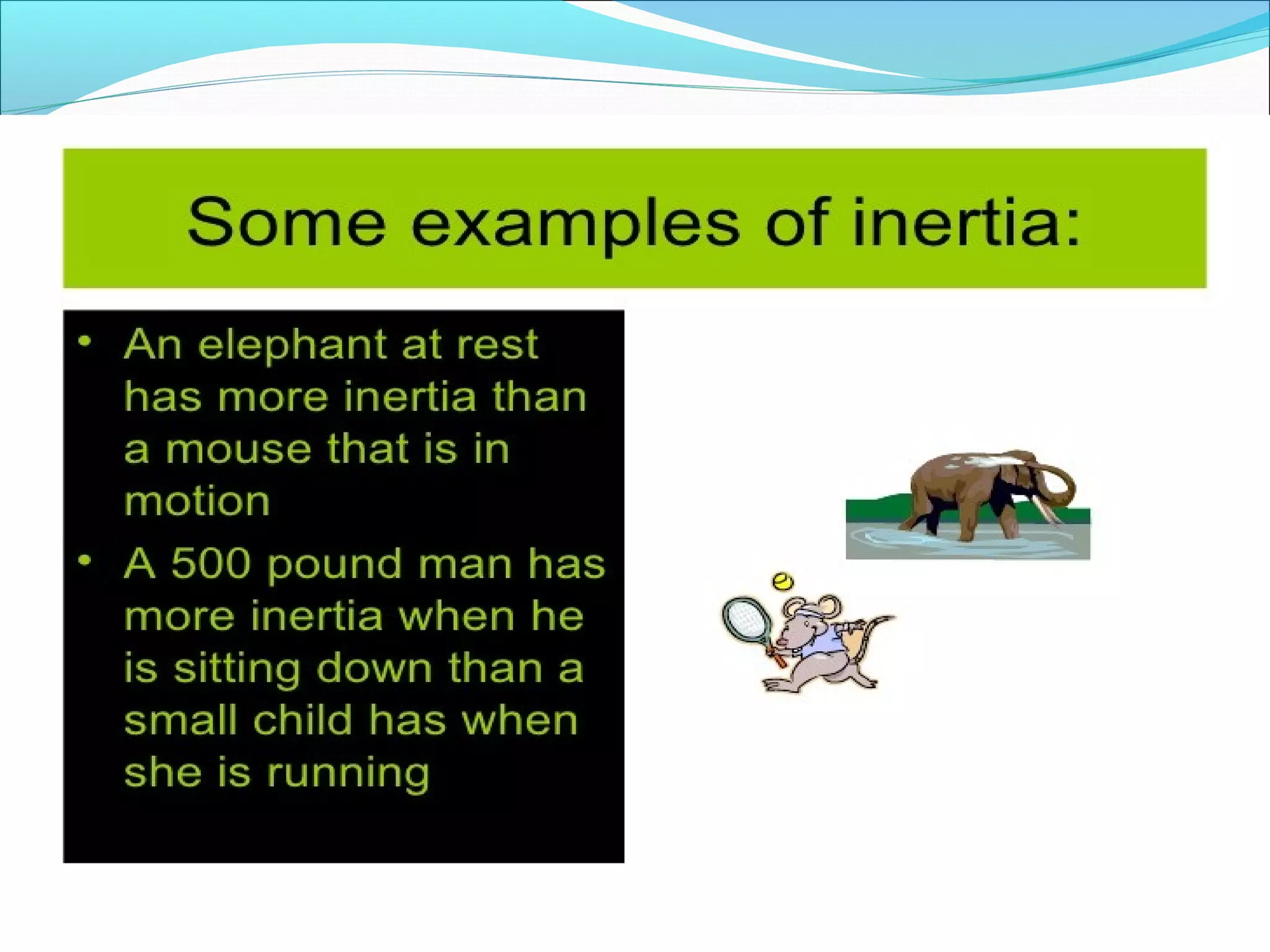 Some examples of inertia:

• An elephant at rest has more inertia than a mouse that is in motion

• A 500 pound man has more inertia when he is sitting down than a small child has when she is running